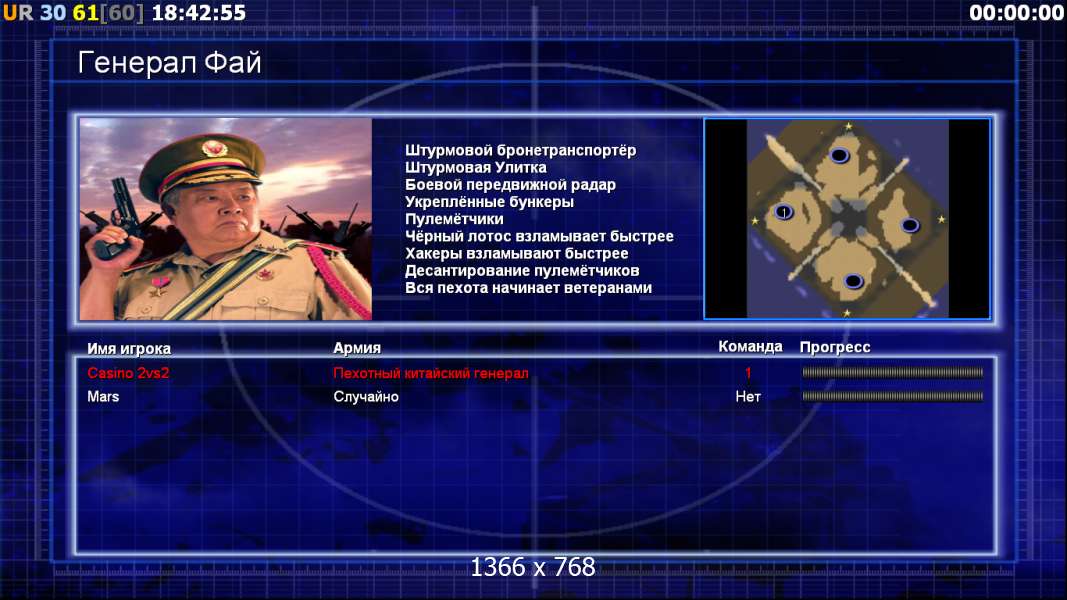 UR 30 61[60] 18:42:55

00:00:00

Генерал Фай

Штурмовой бронетранспортёр
Штурмовая Улитка
Боевой передвижной радар
Укреплённые бункеры
Пулемётчики
Чёрный лотос взламывает быстрее
Хакеры взламывают быстрее
Десантирование пулемётчиков
Вся пехота начинает ветеранами

| Имя игрока | Армия | Команда | Прогресс |
|---|---|---|---|
| Casino 2vs2 | Пехотный китайский генерал | 1 | |
| Mars | Случайно | Нет | |

1366 x 768